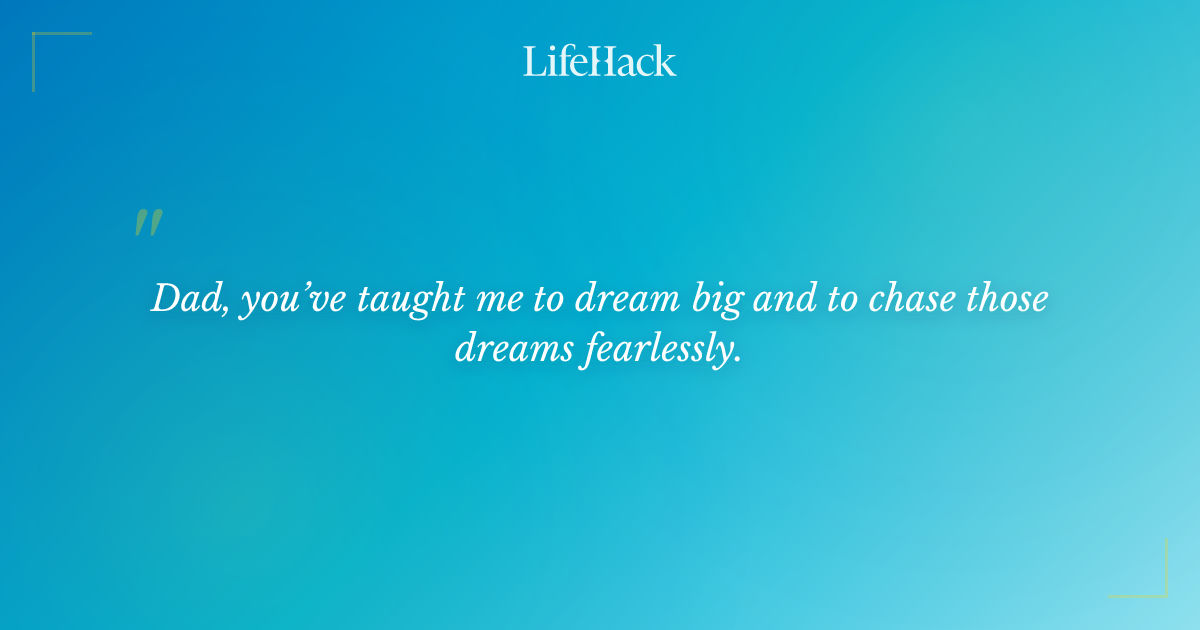 LifeHack

"

Dad, you've taught me to dream big and to chase those dreams fearlessly.